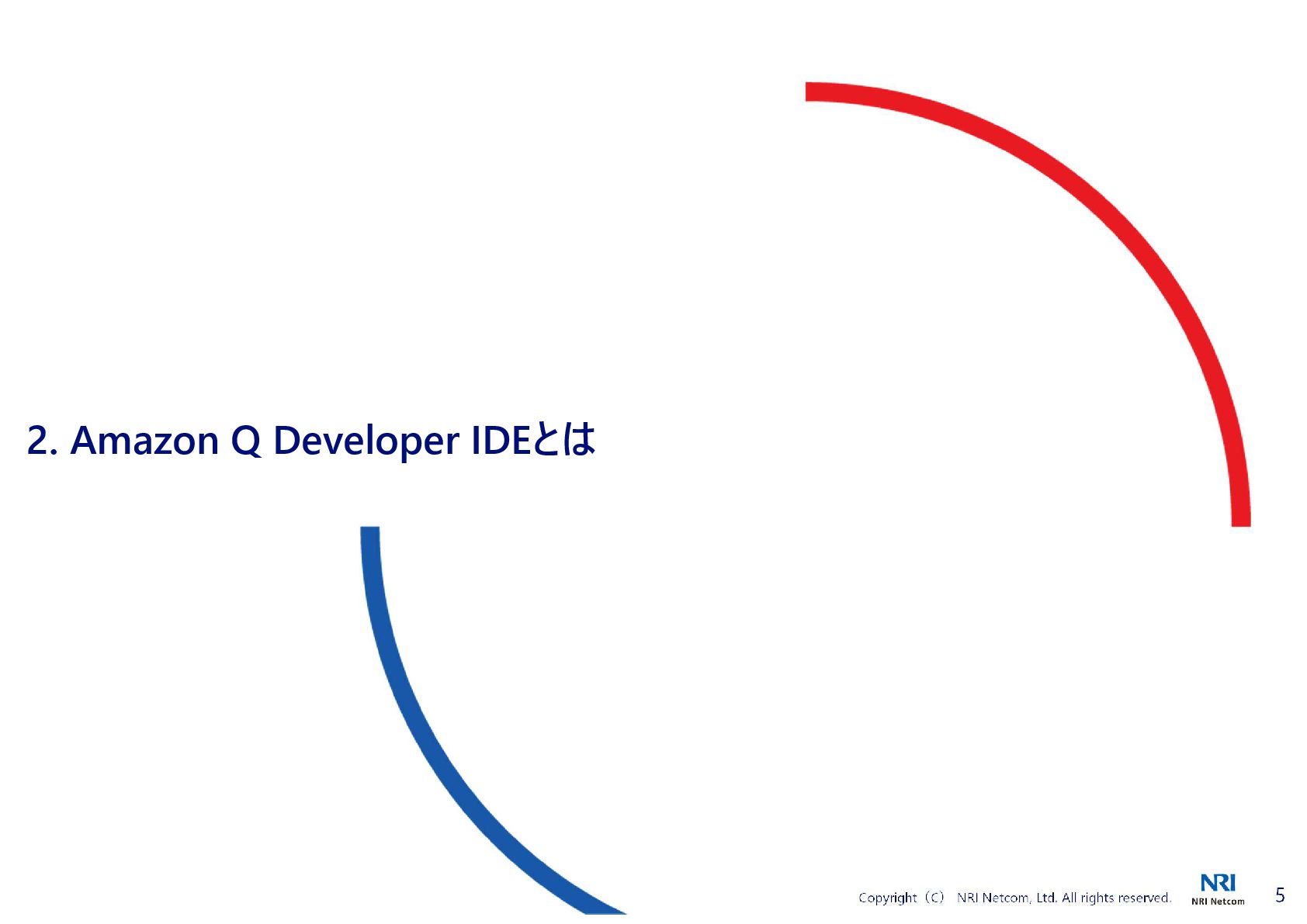 2. Amazon Q Developer IDEとは

Copyright（C） NRI Netcom, Ltd. All rights reserved.

NRI
NRI Netcom

5